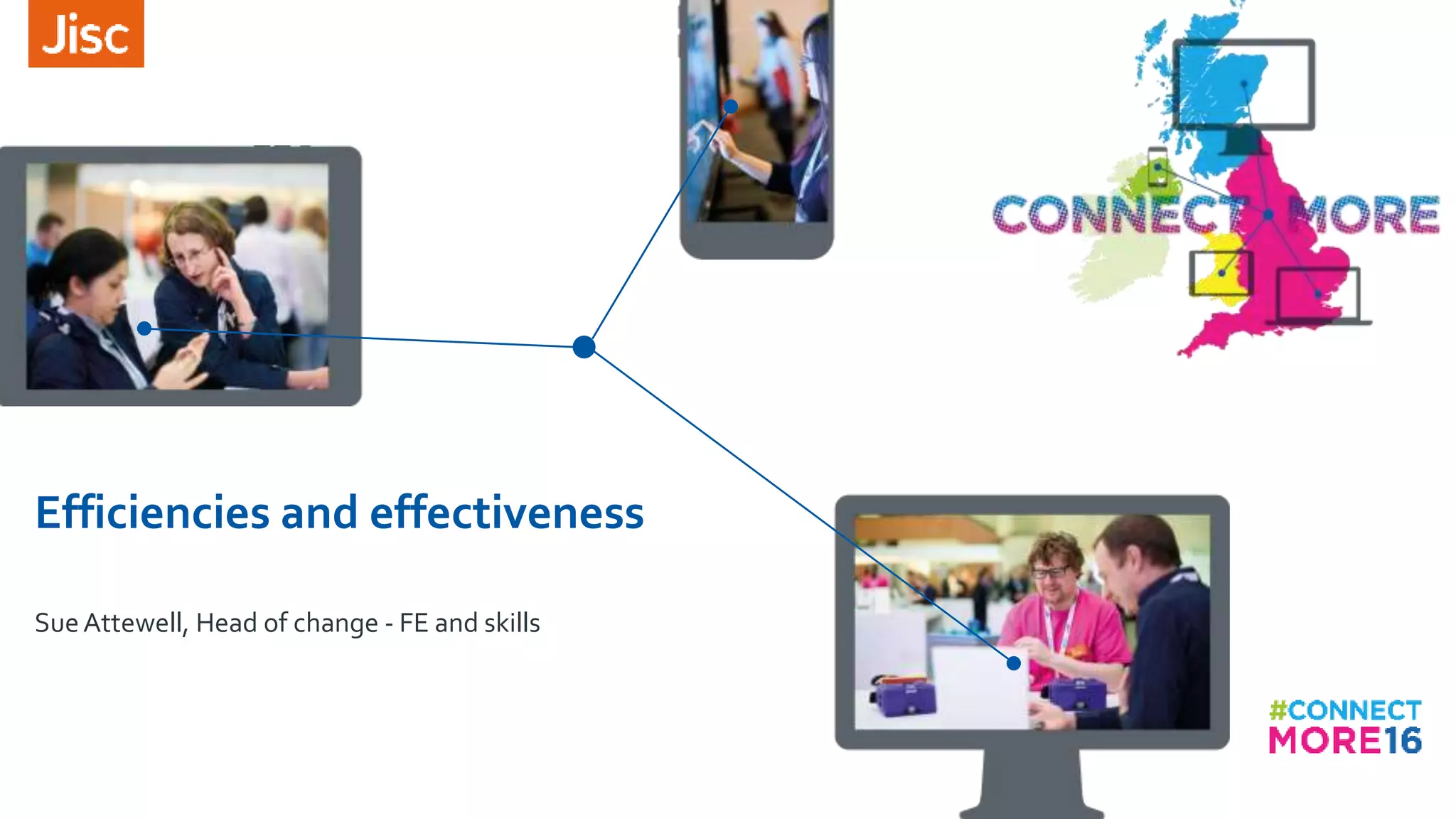 Jisc

CONNECT MORE

Efficiencies and effectiveness

Sue Attewell, Head of change - FE and skills

#CONNECT MORE16